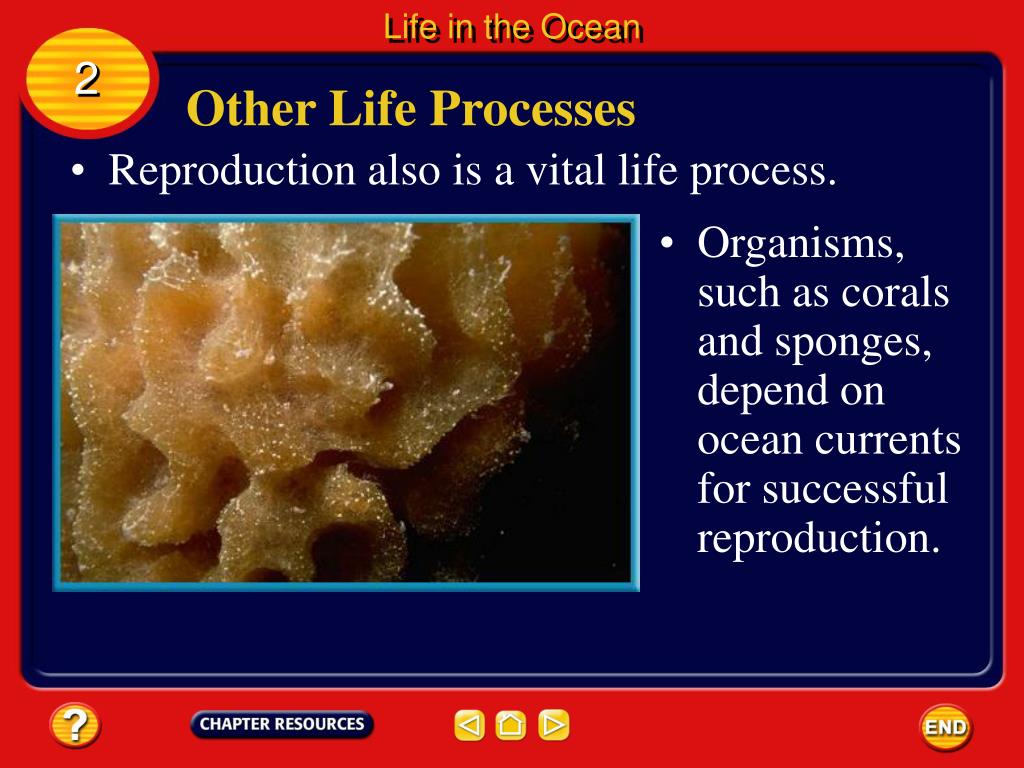 Life in the Ocean

2

Other Life Processes

• Reproduction also is a vital life process.

• Organisms, such as corals and sponges, depend on ocean currents for successful reproduction.

?

CHAPTER RESOURCES

END